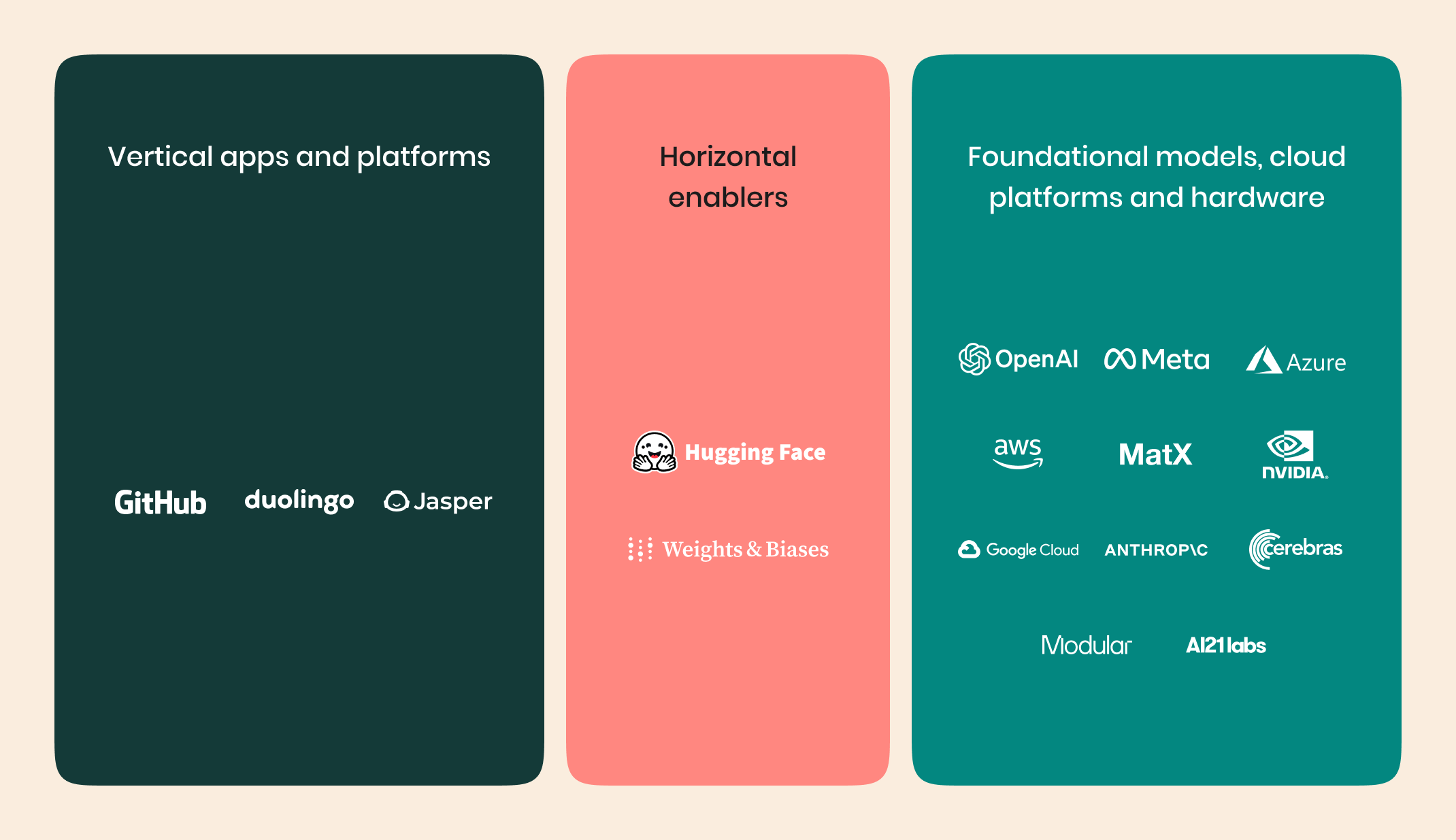 Vertical apps and platforms

GitHub duolingo Jasper

Horizontal enablers

Hugging Face

Weights & Biases

Foundational models, cloud platforms and hardware

OpenAI Meta Azure

aws MatX NVIDIA.

Google Cloud ANTHROP\C cerebras

Modular AI21labs